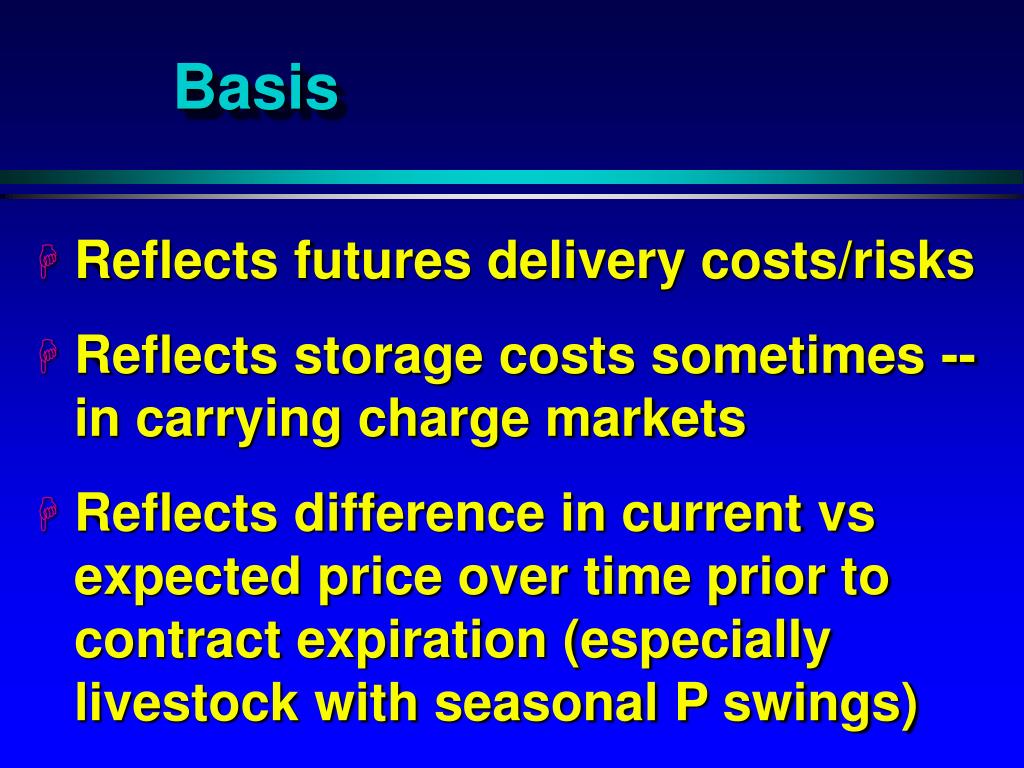 Basis

Reflects futures delivery costs/risks

Reflects storage costs sometimes -- in carrying charge markets

Reflects difference in current vs expected price over time prior to contract expiration (especially livestock with seasonal P swings)